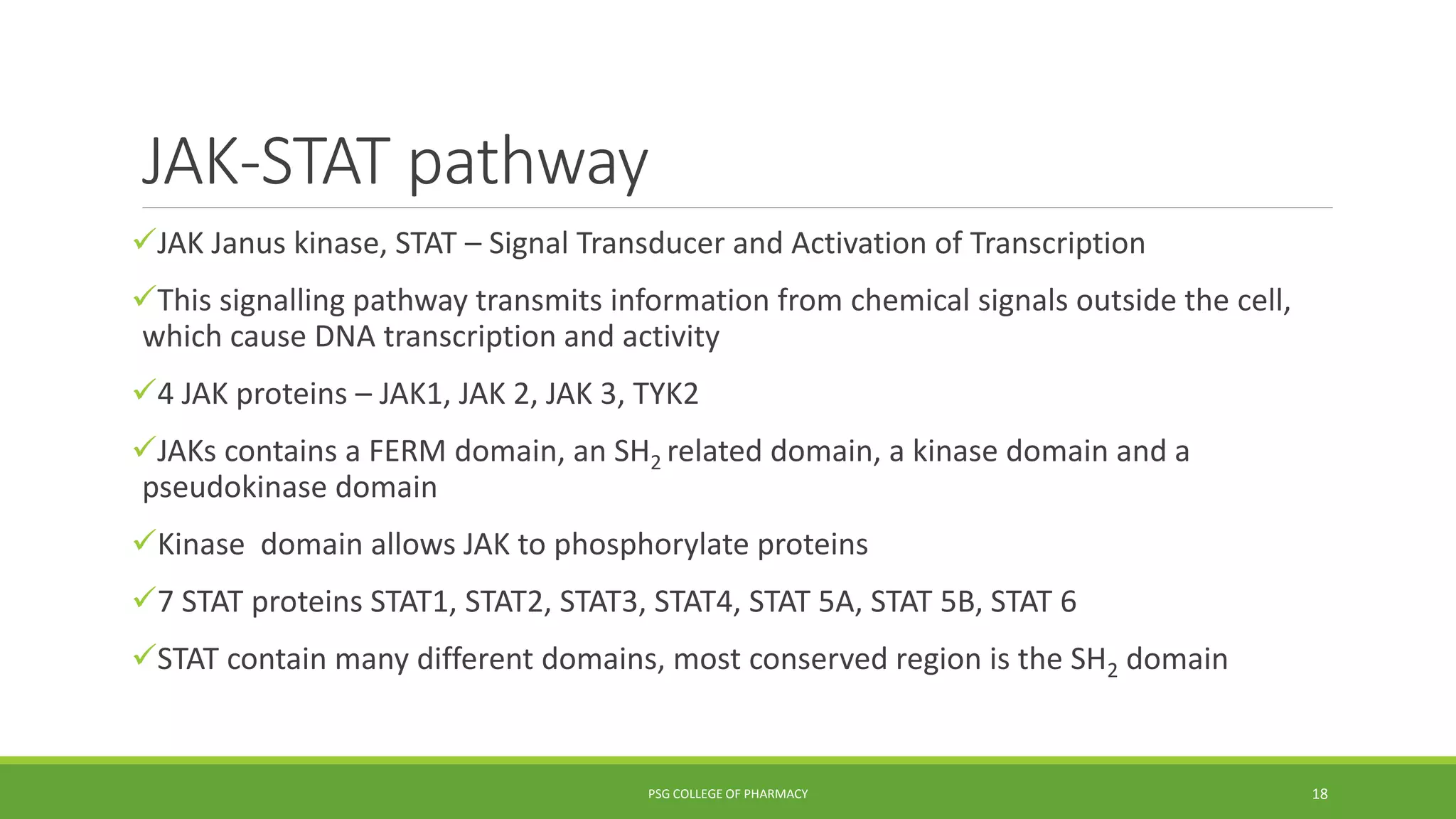 JAK-STAT pathway

✓JAK Janus kinase, STAT – Signal Transducer and Activation of Transcription

✓This signalling pathway transmits information from chemical signals outside the cell, which cause DNA transcription and activity

✓4 JAK proteins – JAK1, JAK 2, JAK 3, TYK2

✓JAKs contains a FERM domain, an $SH_2$ related domain, a kinase domain and a pseudokinase domain

✓Kinase  domain allows JAK to phosphorylate proteins

✓7 STAT proteins STAT1, STAT2, STAT3, STAT4, STAT 5A, STAT 5B, STAT 6

✓STAT contain many different domains, most conserved region is the $SH_2$ domain

PSG COLLEGE OF PHARMACY

18